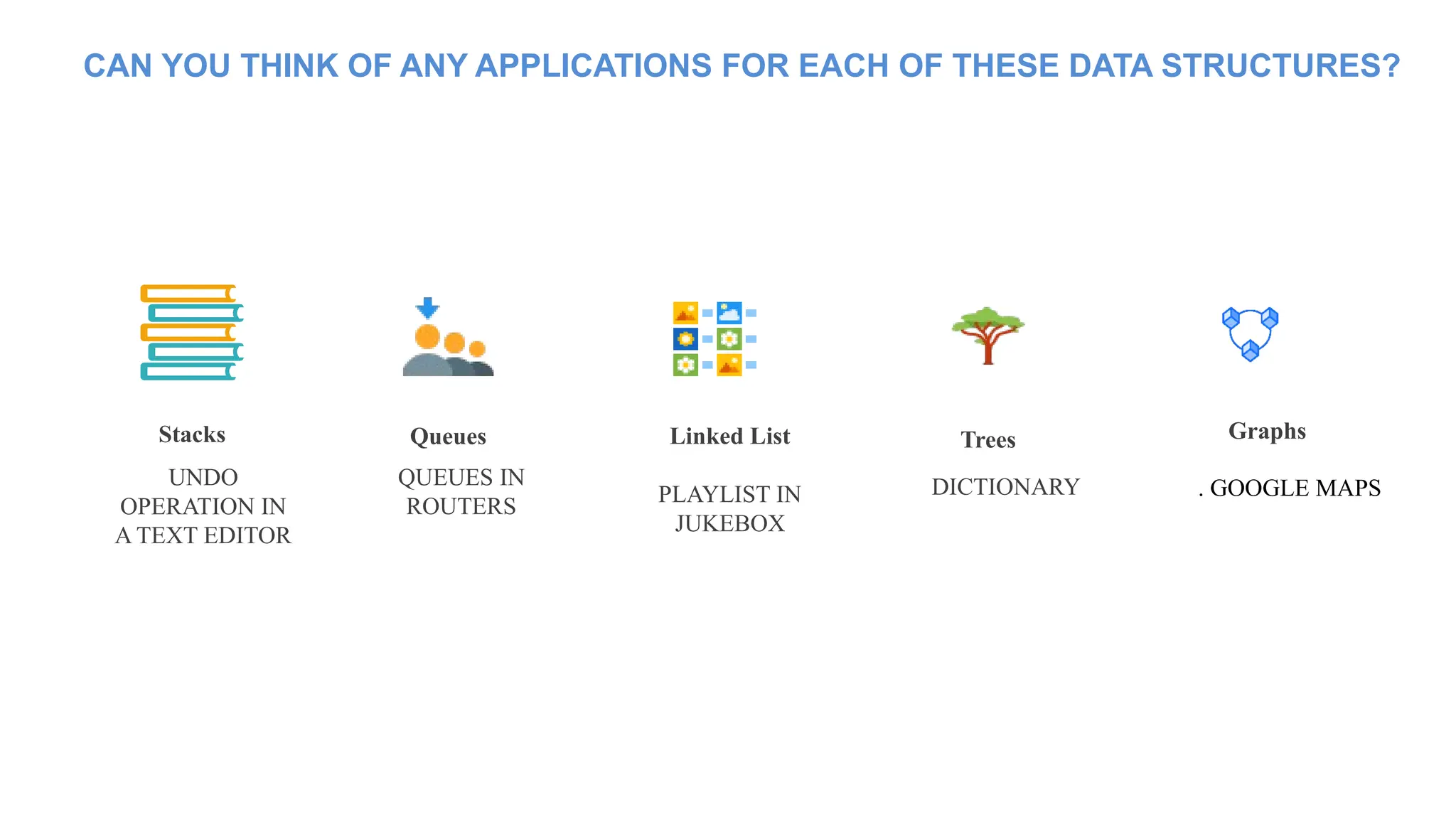 CAN YOU THINK OF ANY APPLICATIONS FOR EACH OF THESE DATA STRUCTURES?

Stacks

UNDO OPERATION IN A TEXT EDITOR

Queues

QUEUES IN ROUTERS

Linked List

PLAYLIST IN JUKEBOX

Trees

DICTIONARY

Graphs

. GOOGLE MAPS